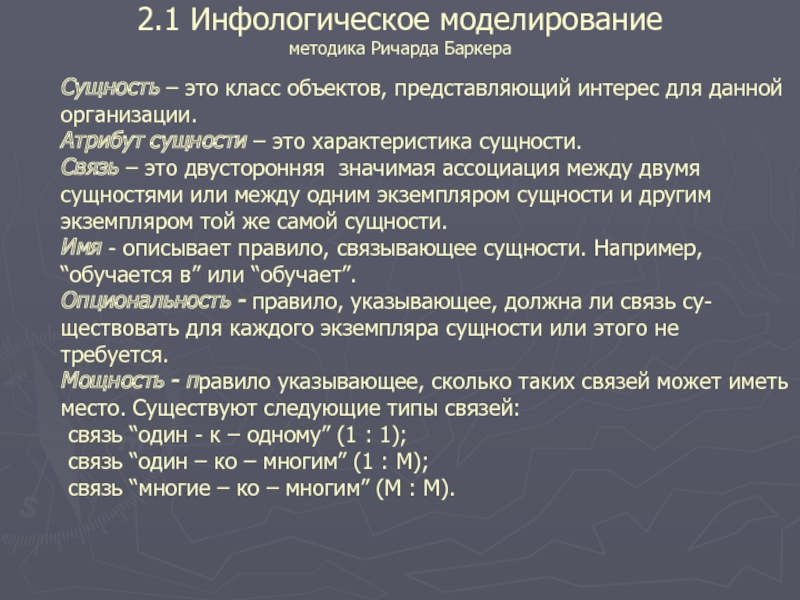 2.1 Инфологическое моделирование
методика Ричарда Баркера

Сущность – это класс объектов, представляющий интерес для данной организации.
Атрибут сущности – это характеристика сущности.
Связь – это двусторонняя значимая ассоциация между двумя сущностями или между одним экземпляром сущности и другим экземпляром той же самой сущности.
Имя - описывает правило, связывающее сущности. Например, “обучается в” или “обучает”.
Опциональность - правило, указывающее, должна ли связь существовать для каждого экземпляра сущности или этого не требуется.
Мощность - правило указывающее, сколько таких связей может иметь место. Существуют следующие типы связей:
связь “один - к – одному” (1 : 1);
связь “один – ко – многим” (1 : М);
связь “многие – ко – многим” (М : М).